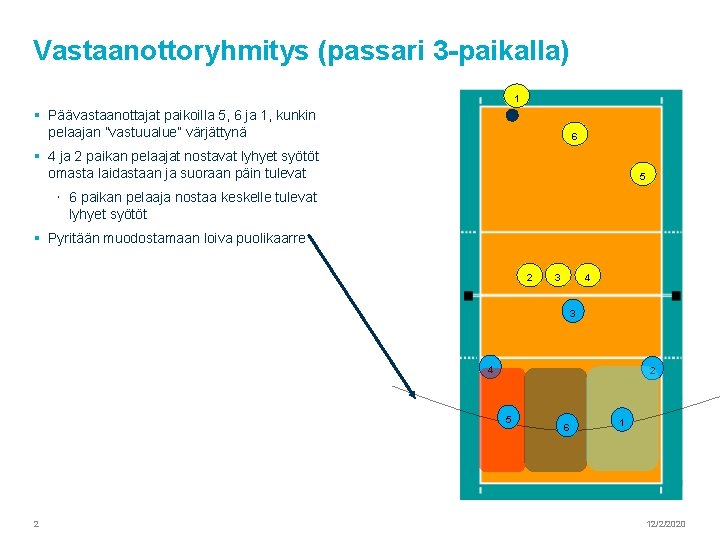 Vastaanottoryhmitys (passari 3-paikalla)

▪ Päävastaanottajat paikoilla 5, 6 ja 1, kunkin pelaajan "vastuualue" värjättynä

▪ 4 ja 2 paikan pelaajat nostavat lyhyet syötöt omasta laidastaan ja suoraan päin tulevat

· 6 paikan pelaaja nostaa keskelle tulevat lyhyet syötöt

▪ Pyritään muodostamaan loiva puolikaarre

1
6
5
2 3 4
3
4
2
5
6
1

2

12/2/2020